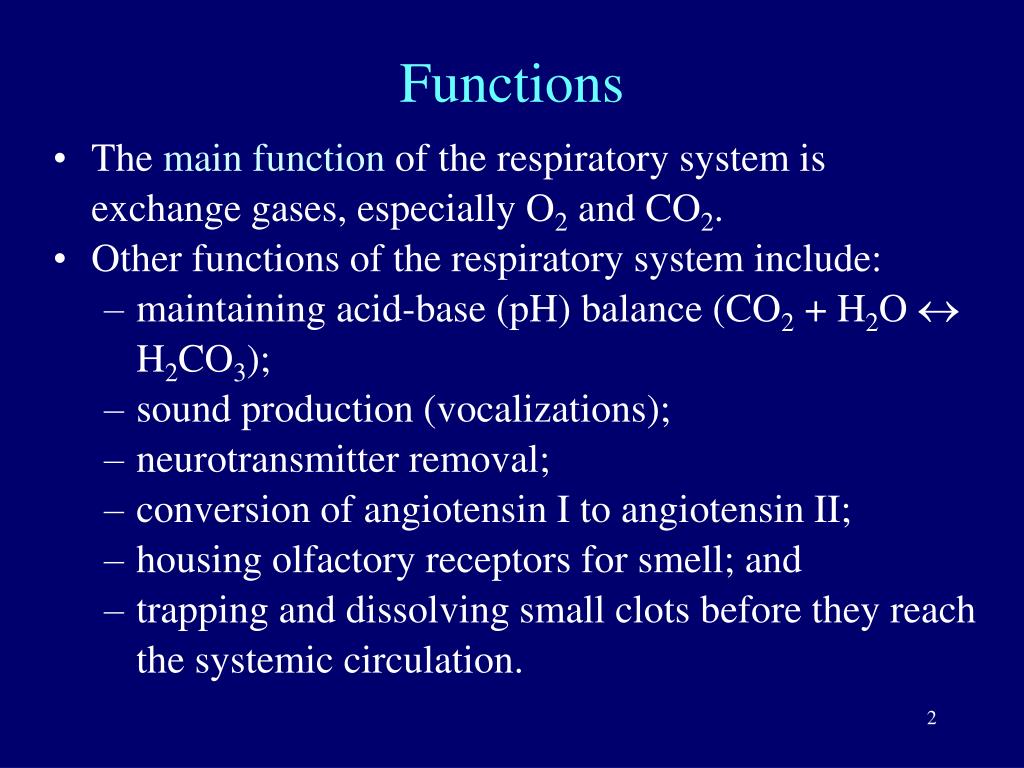 Functions

• The main function of the respiratory system is exchange gases, especially $O_2$ and $CO_2$.
• Other functions of the respiratory system include:
– maintaining acid-base (pH) balance ($CO_2 + H_2O \leftrightarrow H_2CO_3$);
– sound production (vocalizations);
– neurotransmitter removal;
– conversion of angiotensin I to angiotensin II;
– housing olfactory receptors for smell; and
– trapping and dissolving small clots before they reach the systemic circulation.

2